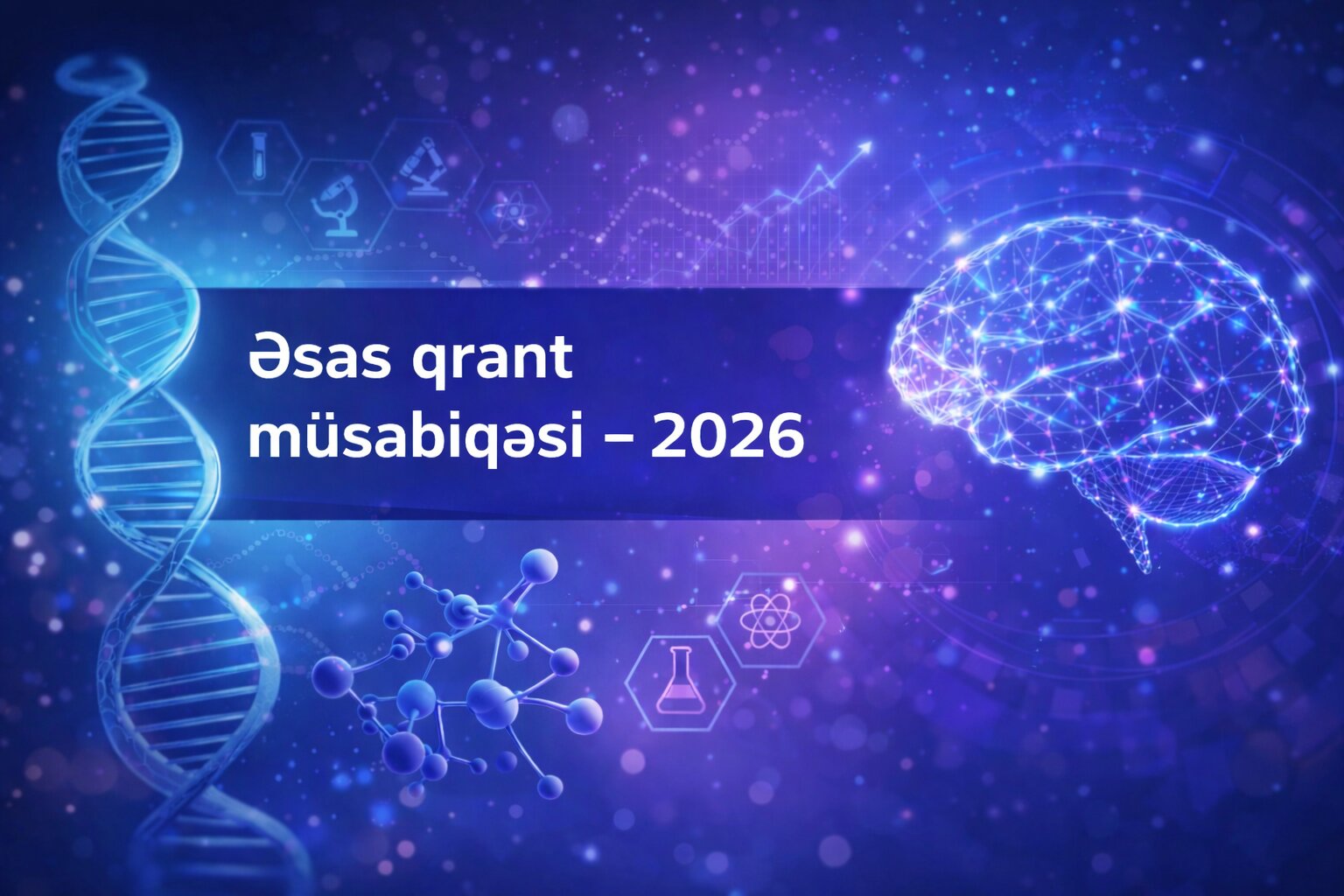 Əsas qrant müsabiqəsi – 2026